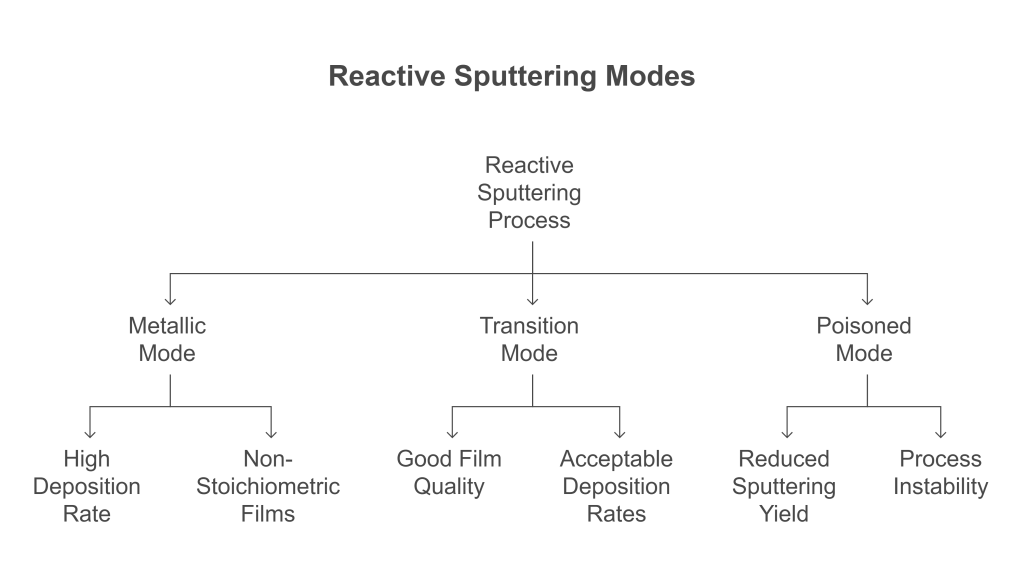 Reactive Sputtering Modes

Reactive Sputtering Process

Metallic Mode

Transition Mode

Poisoned Mode

High Deposition Rate

Non-Stoichiometric Films

Good Film Quality

Acceptable Deposition Rates

Reduced Sputtering Yield

Process Instability